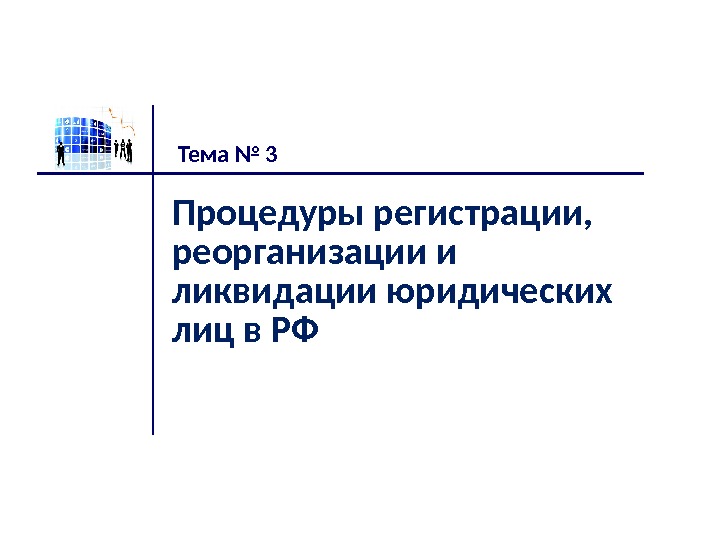 Тема № 3

Процедуры регистрации, реорганизации и ликвидации юридических лиц в РФ